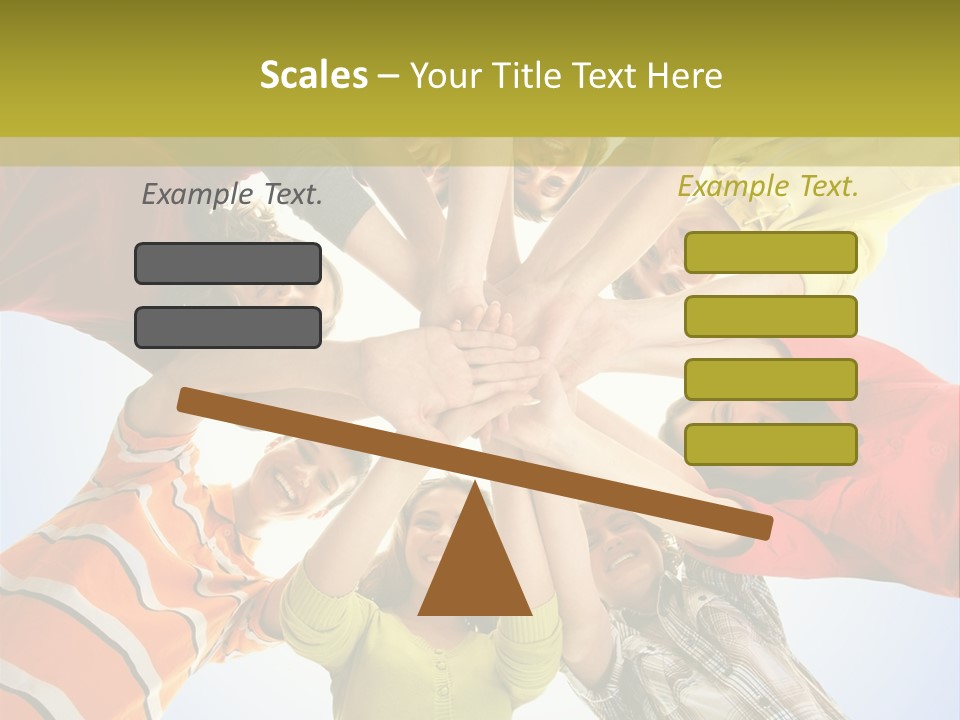 Scales – Your Title Text Here

Example Text.

Example Text.